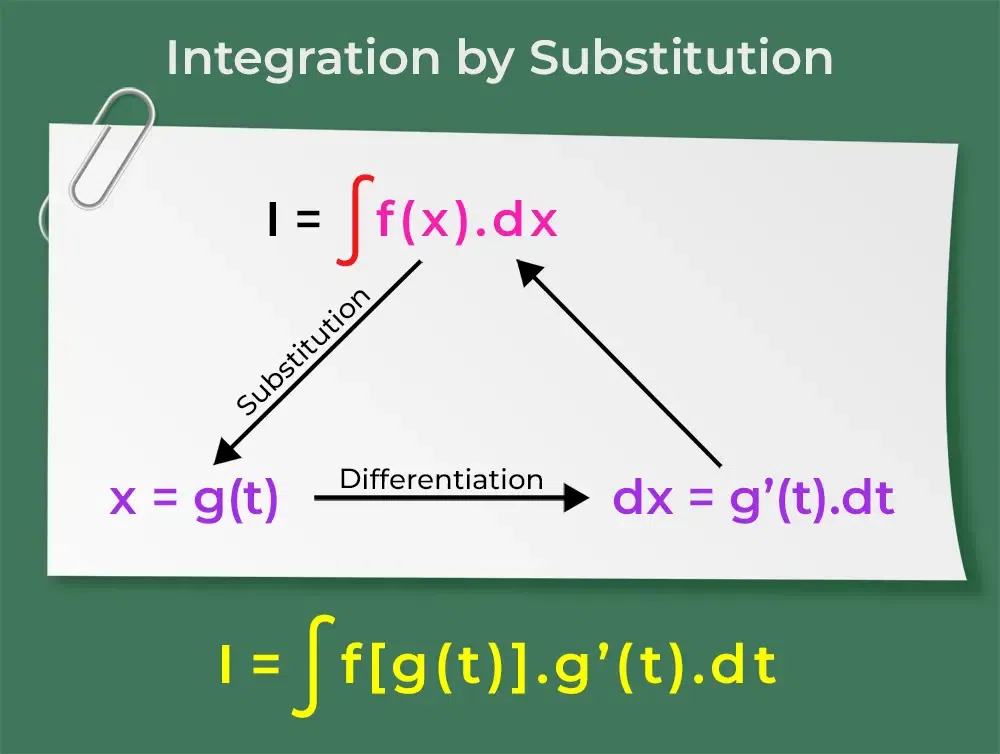 Integration by Substitution

$I = \int f(x).dx$

Substitution

$x = g(t)$

Differentiation

$dx = g'(t).dt$

$I = \int f[g(t)].g'(t).dt$